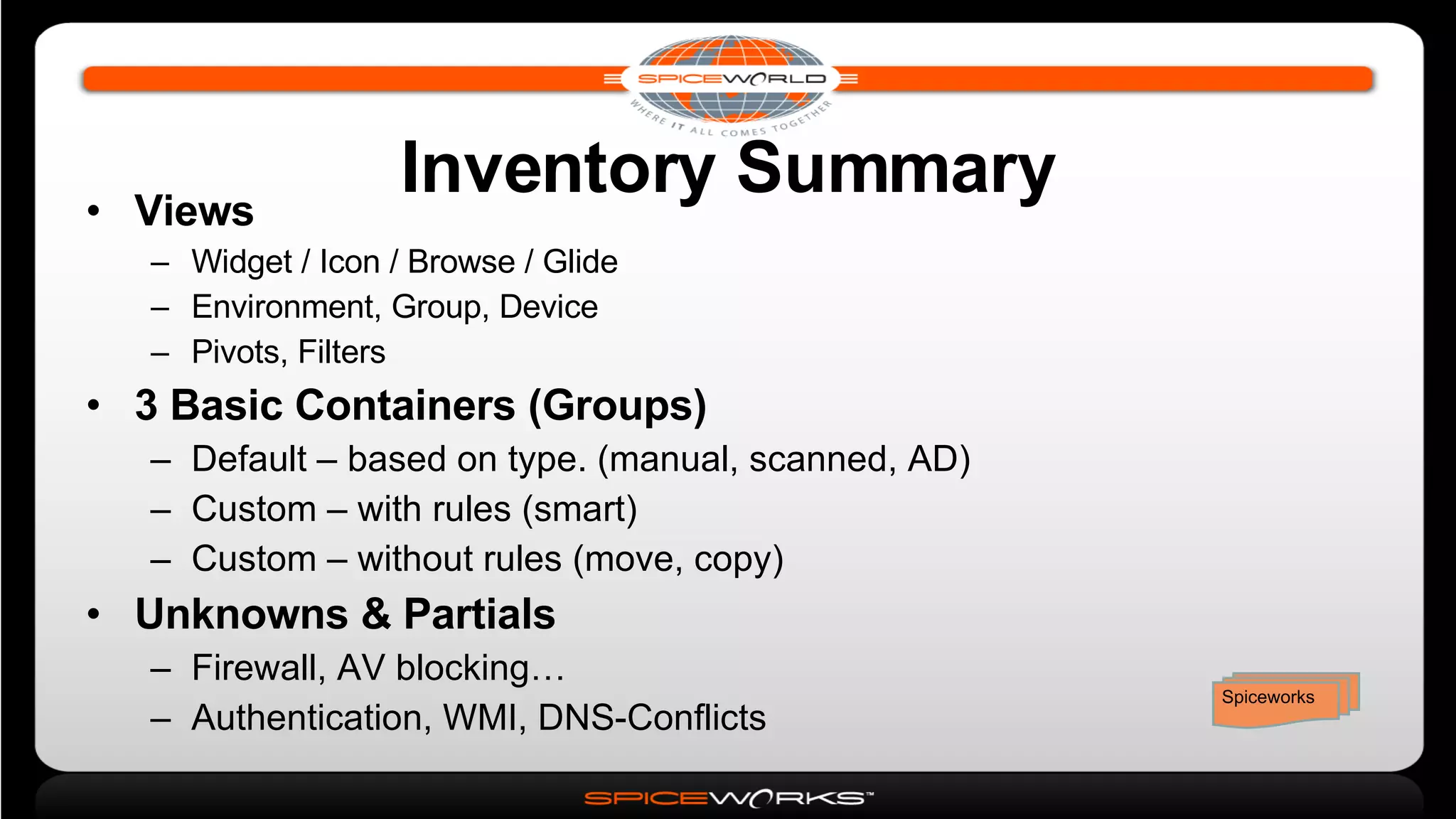 SPICEWORLD
WHERE IT ALL COMES TOGETHER

Inventory Summary

• Views
– Widget / Icon / Browse / Glide
– Environment, Group, Device
– Pivots, Filters
• 3 Basic Containers (Groups)
– Default – based on type. (manual, scanned, AD)
– Custom – with rules (smart)
– Custom – without rules (move, copy)
• Unknowns & Partials
– Firewall, AV blocking…
– Authentication, WMI, DNS-Conflicts

Spiceworks

SPICEWORKS™